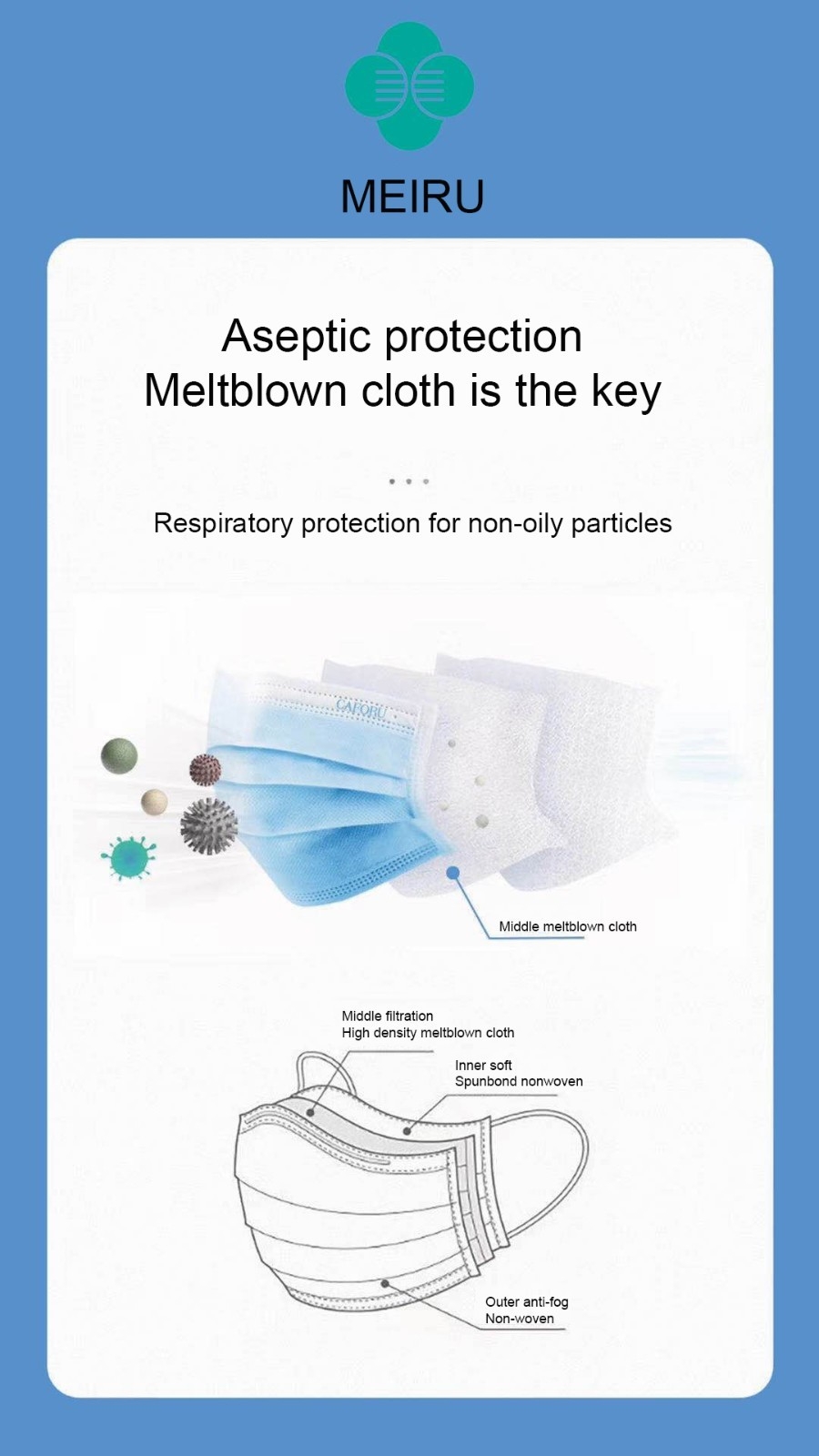 MEIRU

Aseptic protection
Meltblown cloth is the key

Respiratory protection for non-oily particles

CAFORU

Middle meltblown cloth

Middle filtration
High density meltblown cloth

Inner soft
Spunbond nonwoven

Outer anti-fog
Non-woven